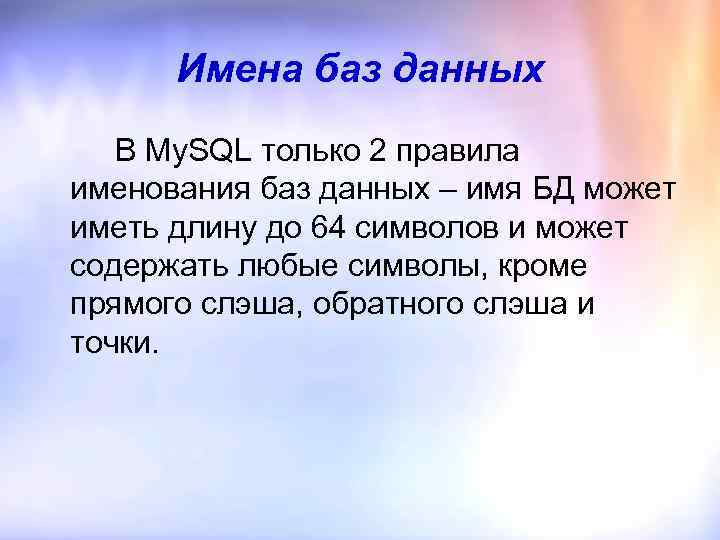 Имена баз данных

В MySQL только 2 правила именования баз данных – имя БД может иметь длину до 64 символов и может содержать любые символы, кроме прямого слэша, обратного слэша и точки.